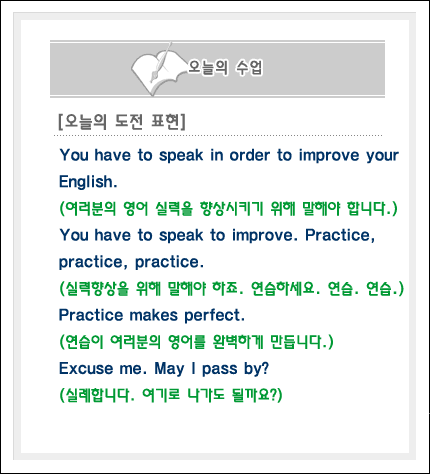 오늘의 수업

[오늘의 도전 표현]

You have to speak in order to improve your English.
(여러분의 영어 실력을 향상시키기 위해 말해야 합니다.)
You have to speak to improve. Practice, practice, practice.
(실력향상을 위해 말해야 하죠. 연습하세요. 연습. 연습.)
Practice makes perfect.
(연습이 여러분의 영어를 완벽하게 만듭니다.)
Excuse me. May I pass by?
(실례합니다. 여기로 나가도 될까요?)